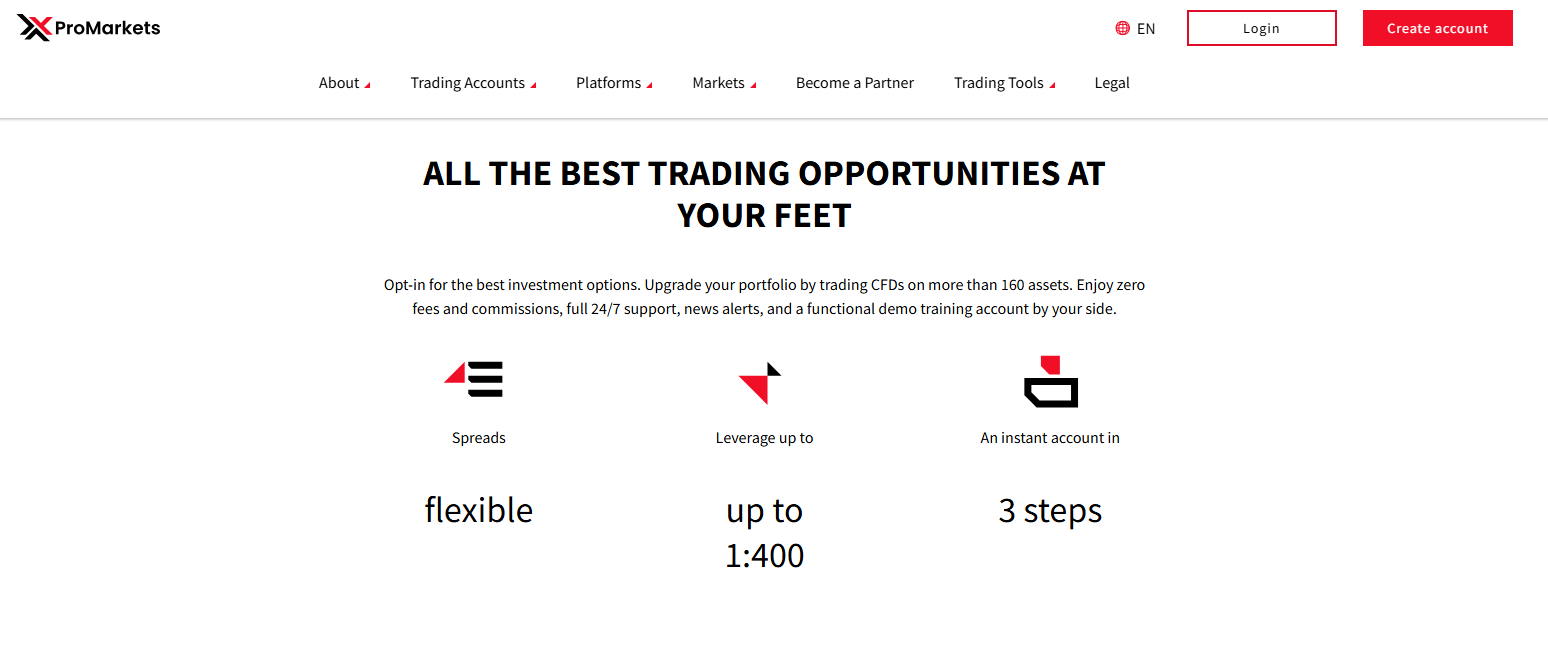 ProMarkets

EN Login Create account

About Trading Accounts Platforms Markets Become a Partner Trading Tools Legal

ALL THE BEST TRADING OPPORTUNITIES AT YOUR FEET

Opt-in for the best investment options. Upgrade your portfolio by trading CFDs on more than 160 assets. Enjoy zero fees and commissions, full 24/7 support, news alerts, and a functional demo training account by your side.

Spreads

flexible

Leverage up to

up to 1:400

An instant account in

3 steps